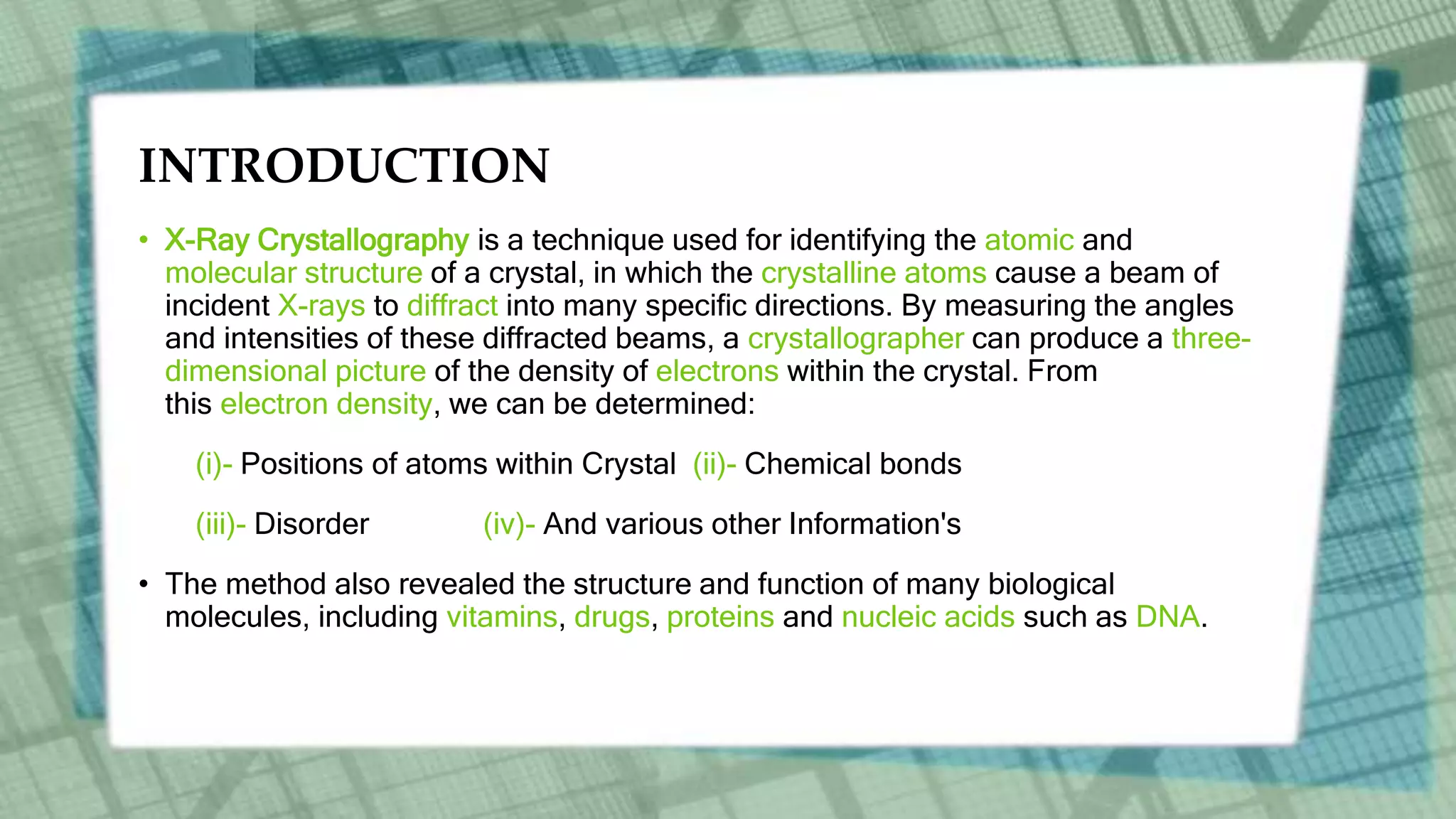 INTRODUCTION

• X-Ray Crystallography is a technique used for identifying the atomic and molecular structure of a crystal, in which the crystalline atoms cause a beam of incident X-rays to diffract into many specific directions. By measuring the angles and intensities of these diffracted beams, a crystallographer can produce a three-dimensional picture of the density of electrons within the crystal. From this electron density, we can be determined:

(i)- Positions of atoms within Crystal (ii)- Chemical bonds

(iii)- Disorder (iv)- And various other Information's

• The method also revealed the structure and function of many biological molecules, including vitamins, drugs, proteins and nucleic acids such as DNA.